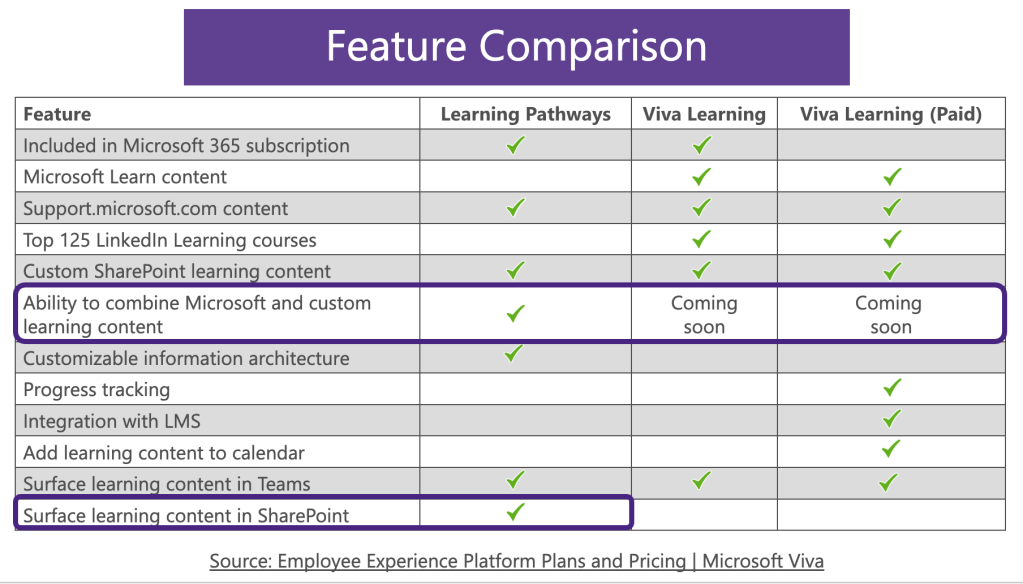 Feature Comparison

| Feature | Learning Pathways | Viva Learning | Viva Learning (Paid) |
|---|---|---|---|
| Included in Microsoft 365 subscription | ✓ | ✓ | |
| Microsoft Learn content | | ✓ | ✓ |
| Support.microsoft.com content | ✓ | ✓ | ✓ |
| Top 125 LinkedIn Learning courses | | ✓ | ✓ |
| Custom SharePoint learning content | ✓ | ✓ | ✓ |
| Ability to combine Microsoft and custom learning content | ✓ | Coming soon | Coming soon |
| Customizable information architecture | ✓ | | |
| Progress tracking | | | ✓ |
| Integration with LMS | | | ✓ |
| Add learning content to calendar | | | ✓ |
| Surface learning content in Teams | ✓ | ✓ | ✓ |
| Surface learning content in SharePoint | ✓ | | |

Source: Employee Experience Platform Plans and Pricing | Microsoft Viva